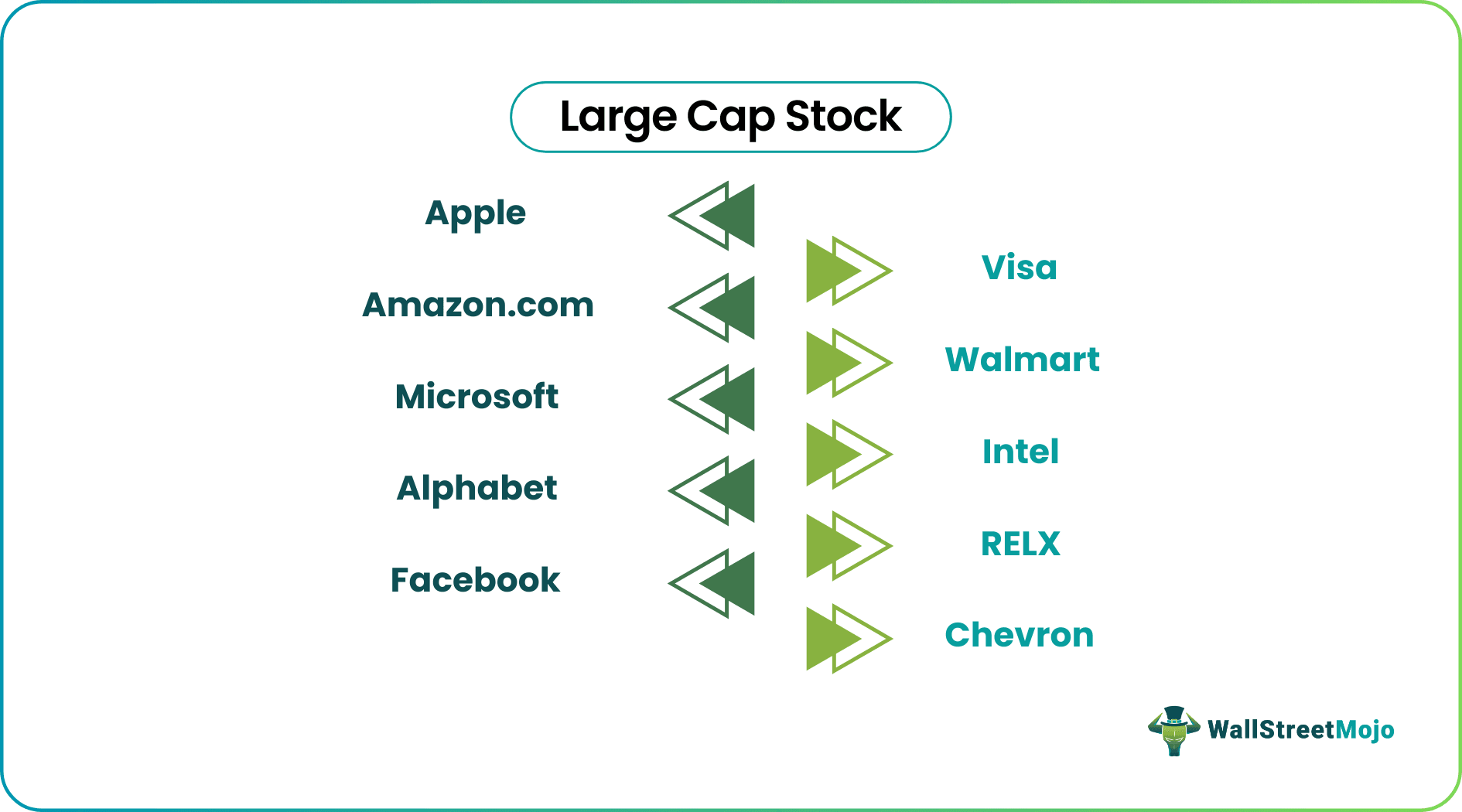 Large Cap Stock

Apple

Amazon.com

Microsoft

Alphabet

Facebook

Visa

Walmart

Intel

RELX

Chevron

WallStreetMojo